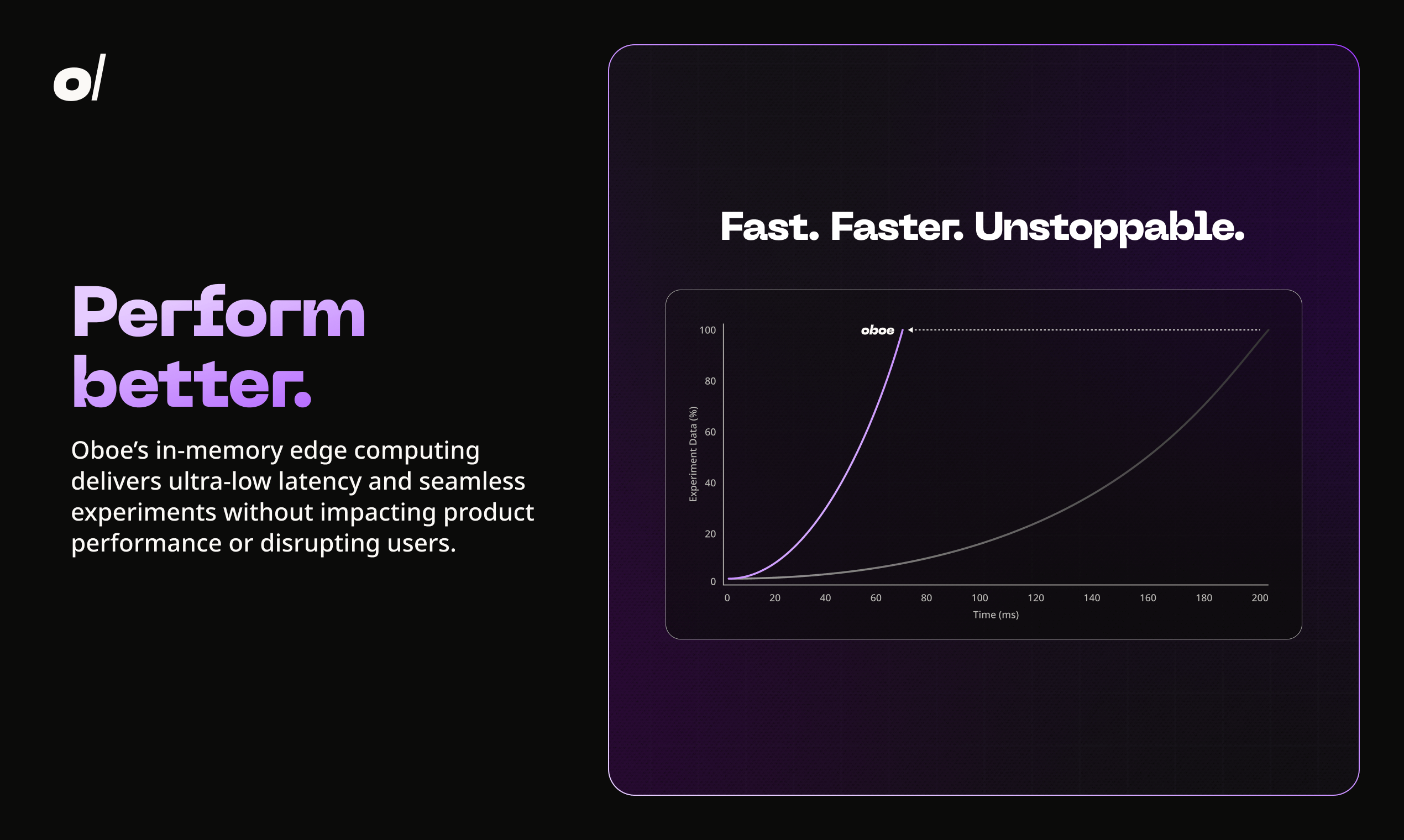 o/

Perform better.

Oboe's in-memory edge computing delivers ultra-low latency and seamless experiments without impacting product performance or disrupting users.

Fast. Faster. Unstoppable.

oboe

100
80
60
40
20
0

Experiment Data (%)

0 20 40 60 80 100 120 140 160 180 200

Time (ms)